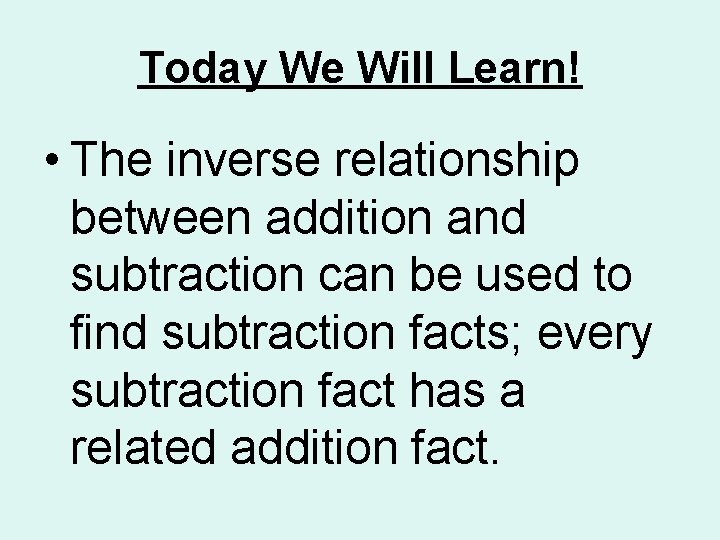 Today We Will Learn!

• The inverse relationship between addition and subtraction can be used to find subtraction facts; every subtraction fact has a related addition fact.